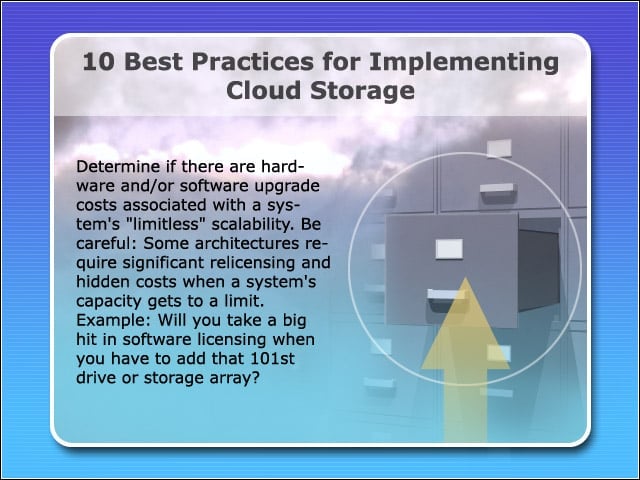 10 Best Practices for Implementing Cloud Storage

Determine if there are hardware and/or software upgrade costs associated with a system's "limitless" scalability. Be careful: Some architectures require significant relicensing and hidden costs when a system's capacity gets to a limit. Example: Will you take a big hit in software licensing when you have to add that 101st drive or storage array?